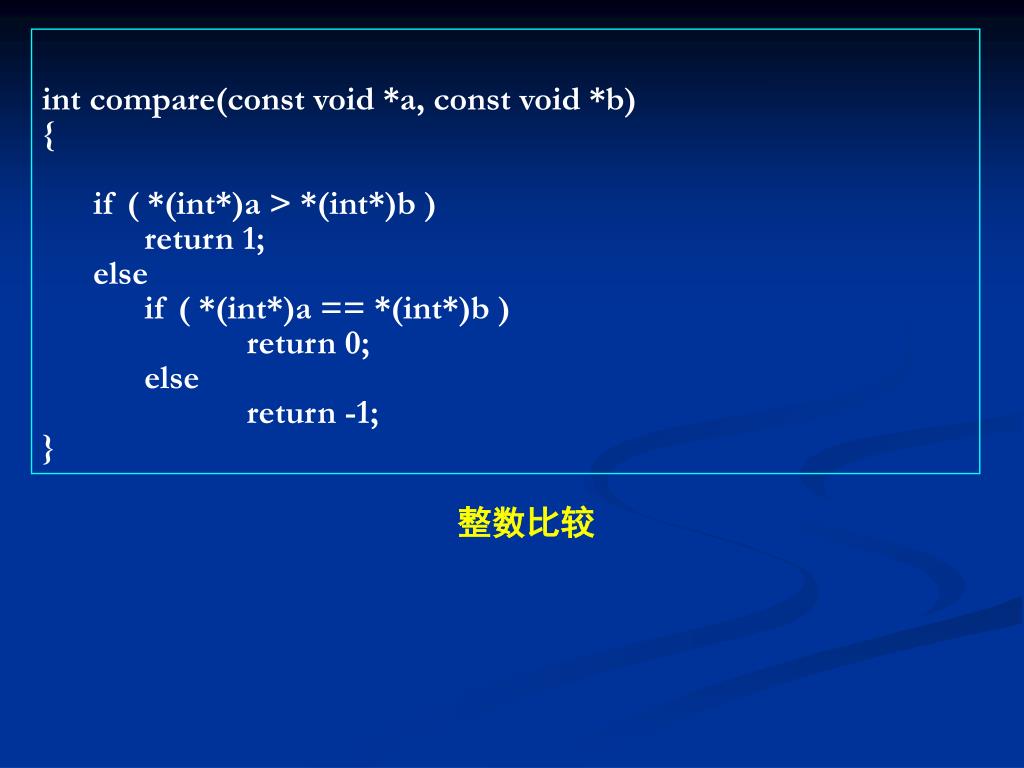 int compare(const void *a, const void *b)
{

    if ( *(int*)a > *(int*)b )
        return 1;
    else
        if ( *(int*)a == *(int*)b )
                return 0;
        else
                return -1;
}

整数比较